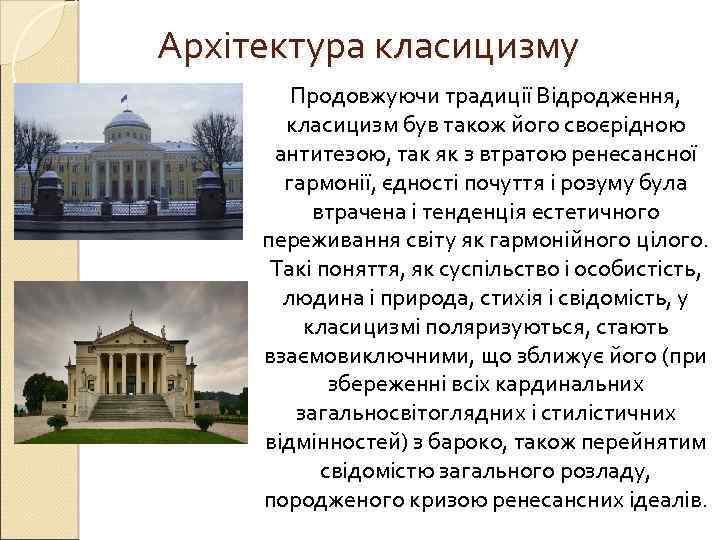 Архітектура класицизму

Продовжуючи традиції Відродження, класицизм був також його своєрідною антитезою, так як з втратою ренесансної гармонії, єдності почуття і розуму була втрачена і тенденція естетичного переживання світу як гармонійного цілого. Такі поняття, як суспільство і особистість, людина і природа, стихія і свідомість, у класицизмі поляризуються, стають взаємовиключними, що зближує його (при збереженні всіх кардинальних загальносвітоглядних і стилістичних відмінностей) з бароко, також перейнятим свідомістю загального розладу, породженого кризою ренесансних ідеалів.